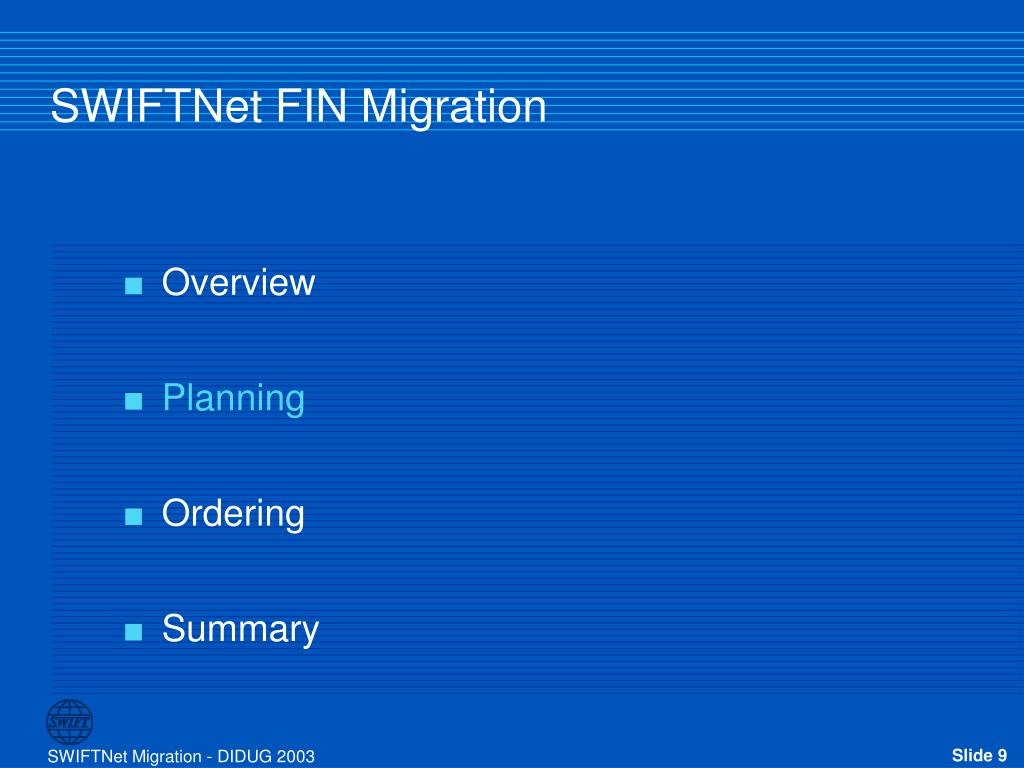 SWIFTNet FIN Migration

■ Overview

■ Planning

■ Ordering

■ Summary

SWIFT

SWIFTNet Migration - DIDUG 2003

Slide 9